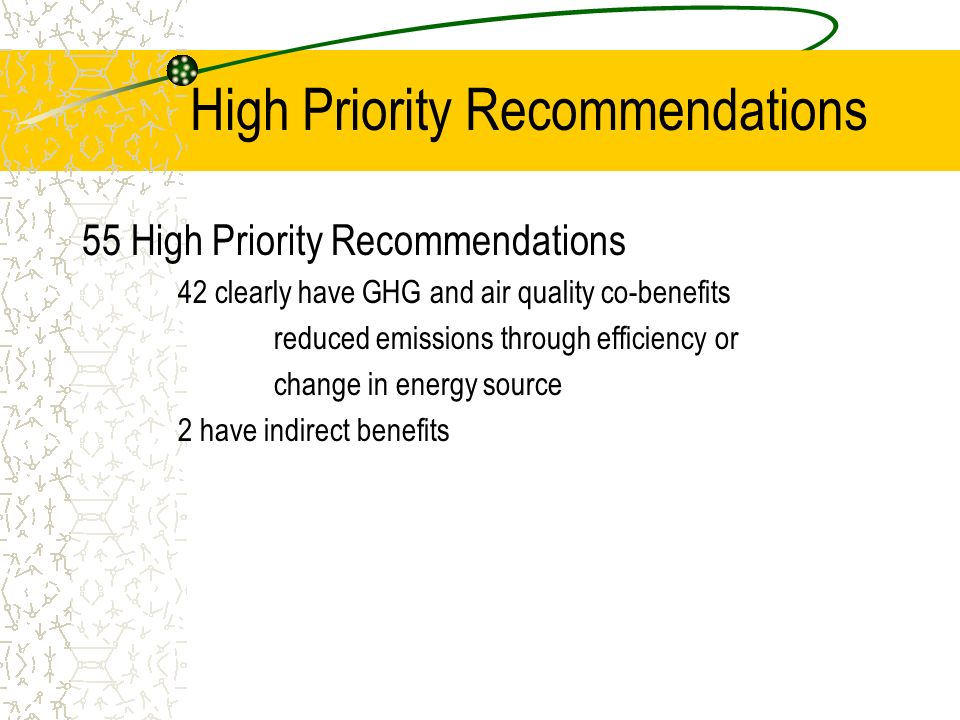 High Priority Recommendations

55 High Priority Recommendations

42 clearly have GHG and air quality co-benefits

reduced emissions through efficiency or change in energy source

2 have indirect benefits